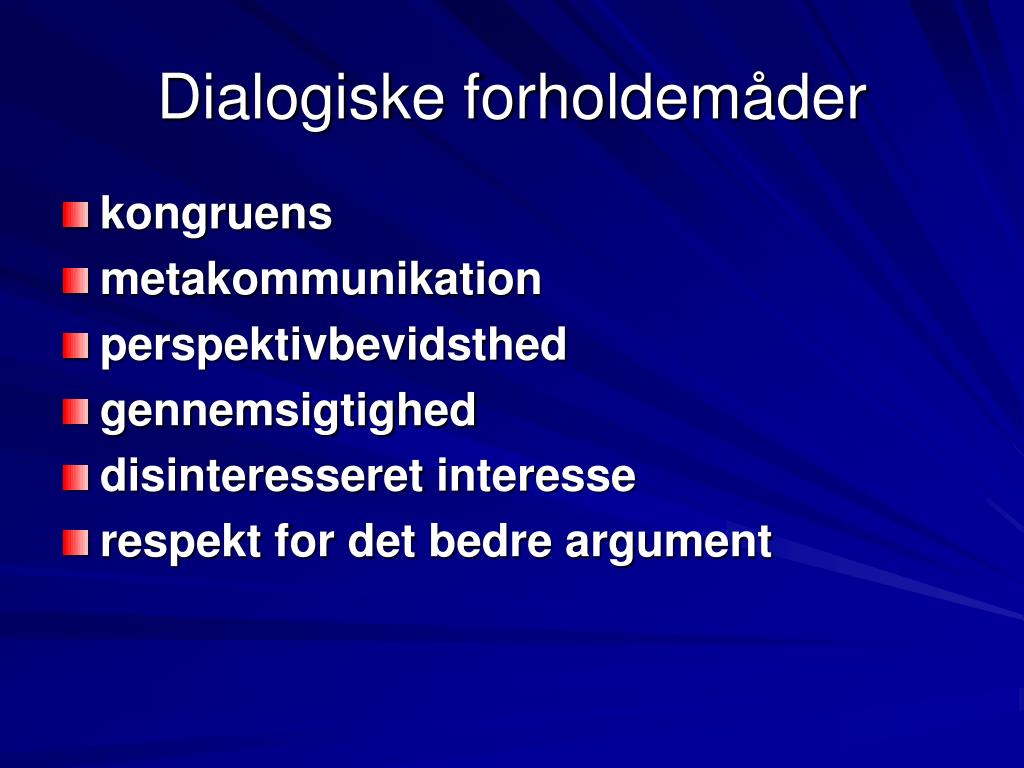 Dialogiske forholdemåder

kongruens
metakommunikation
perspektivbevidsthed
gennemsigtighed
disinteresseret interesse
respekt for det bedre argument